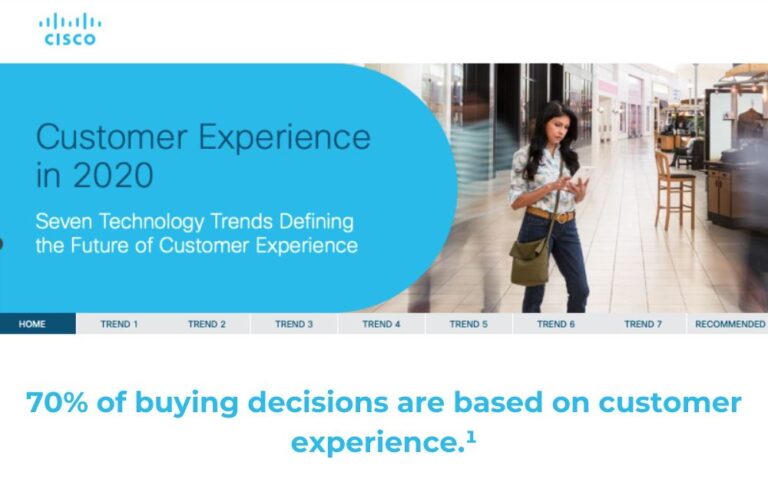 CISCO

Customer Experience in 2020

Seven Technology Trends Defining the Future of Customer Experience

HOME TREND 1 TREND 2 TREND 3 TREND 4 TREND 5 TREND 6 TREND 7 RECOMMENDED

70% of buying decisions are based on customer experience.$^1$